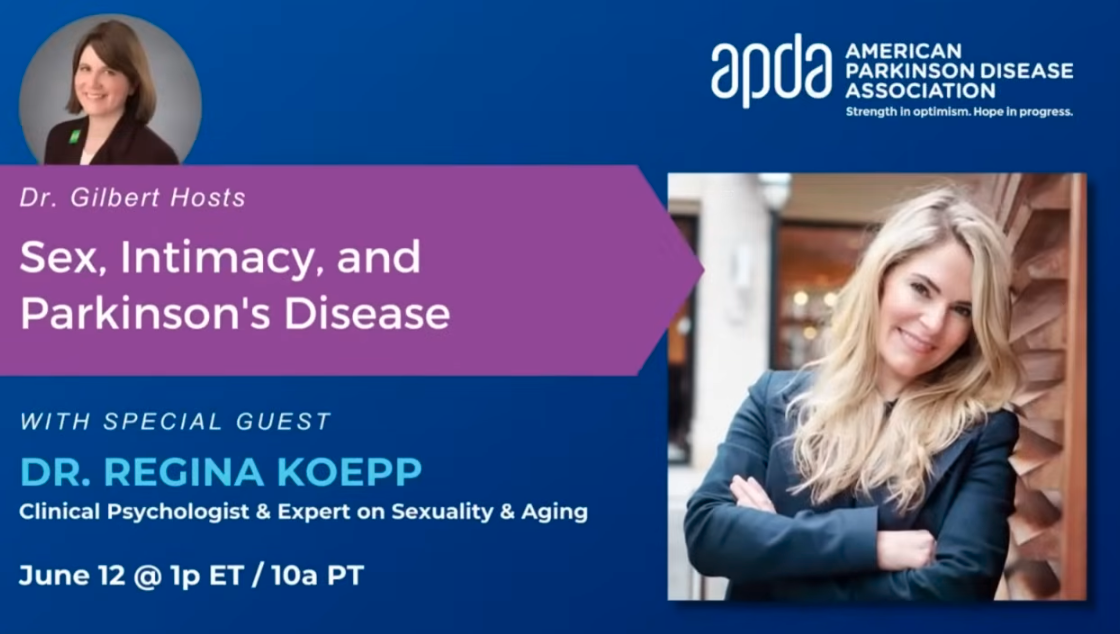 apda AMERICAN PARKINSON DISEASE ASSOCIATION
Strength in optimism. Hope in progress.

Dr. Gilbert Hosts

Sex, Intimacy, and Parkinson's Disease

WITH SPECIAL GUEST

DR. REGINA KOEPP

Clinical Psychologist & Expert on Sexuality & Aging

June 12 @ 1p ET / 10a PT